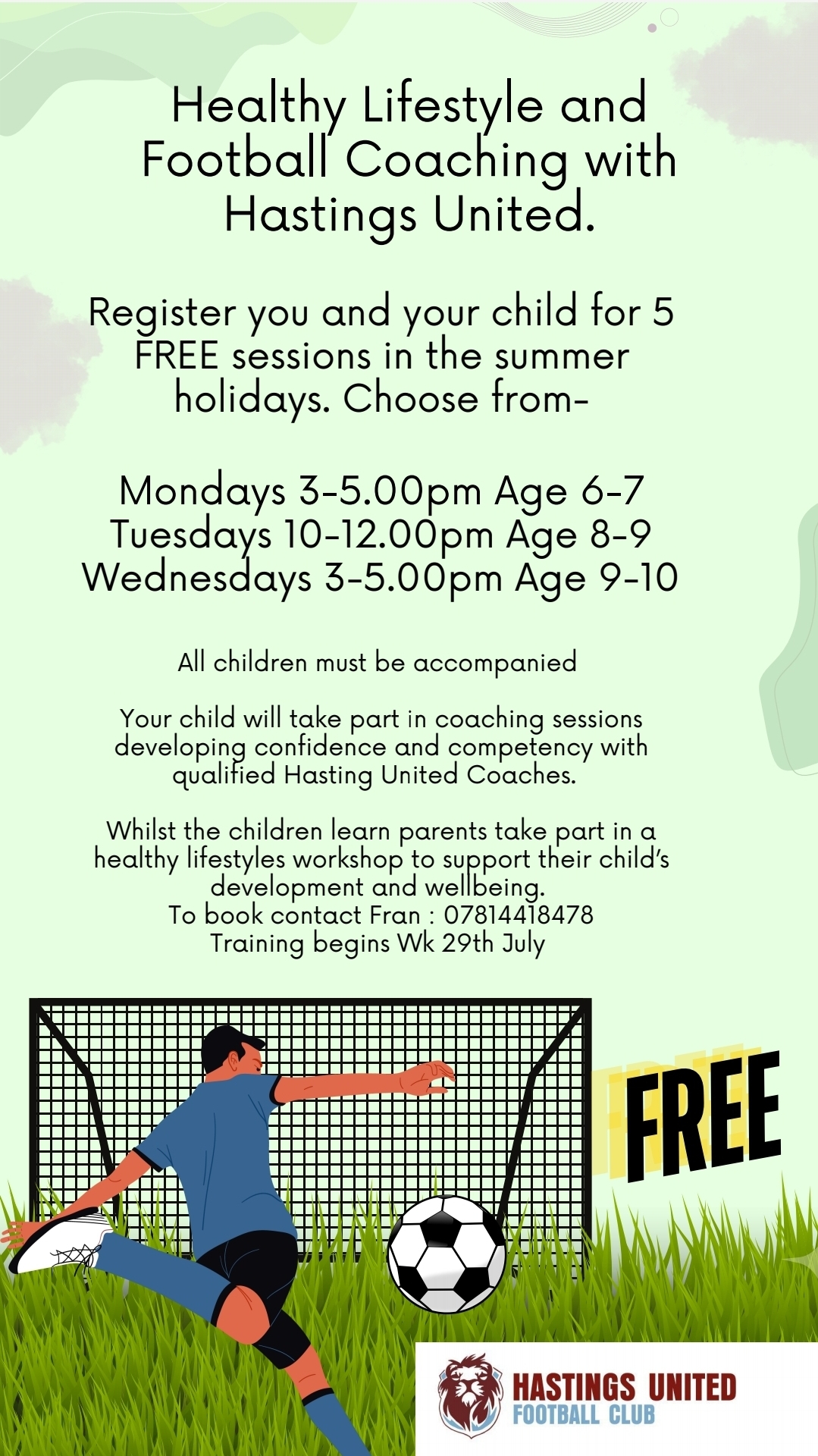 Healthy Lifestyle and Football Coaching with Hastings United.

Register you and your child for 5 FREE sessions in the summer holidays. Choose from-

Mondays 3-5.00pm Age 6-7
Tuesdays 10-12.00pm Age 8-9
Wednesdays 3-5.00pm Age 9-10

All children must be accompanied

Your child will take part in coaching sessions developing confidence and competency with qualified Hasting United Coaches.

Whilst the children learn parents take part in a healthy lifestyles workshop to support their child's development and wellbeing.
To book contact Fran : 07814418478
Training begins Wk 29th July

FREE

HASTINGS UNITED
FOOTBALL CLUB